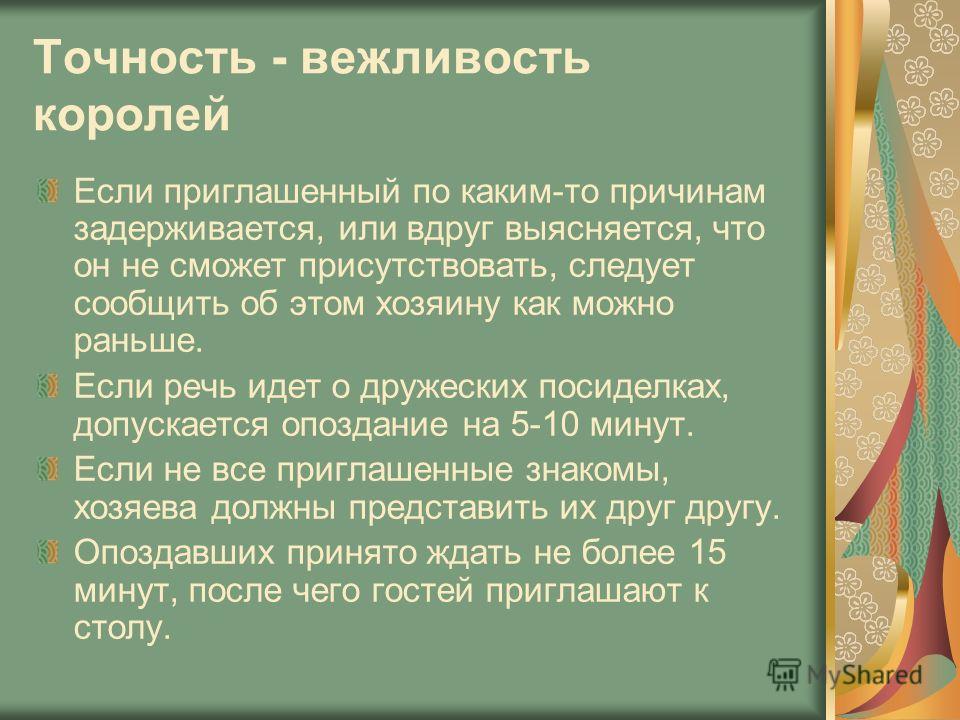 Точность - вежливость королей

Если приглашенный по каким-то причинам задерживается, или вдруг выясняется, что он не сможет присутствовать, следует сообщить об этом хозяину как можно раньше.

Если речь идет о дружеских посиделках, допускается опоздание на 5-10 минут.

Если не все приглашенные знакомы, хозяева должны представить их друг другу.

Опоздавших принято ждать не более 15 минут, после чего гостей приглашают к столу.

MyShared